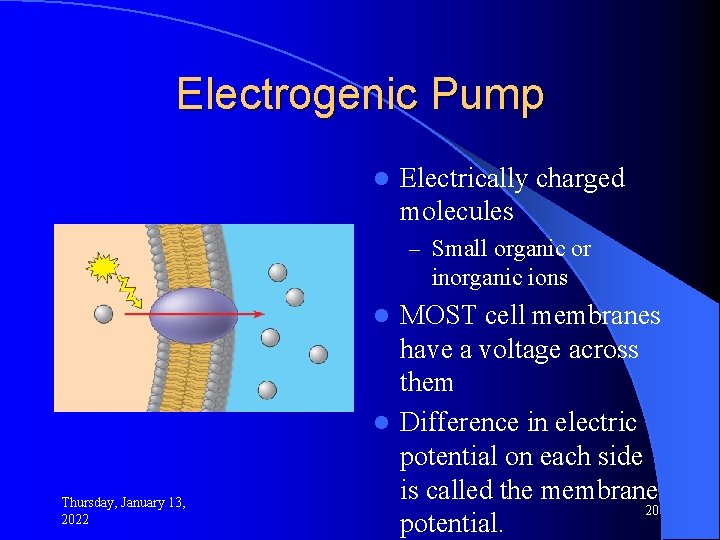 Electrogenic Pump

- Electrically charged molecules
  – Small organic or inorganic ions
- MOST cell membranes have a voltage across them
- Difference in electric potential on each side is called the membrane potential.

Thursday, January 13, 2022

20